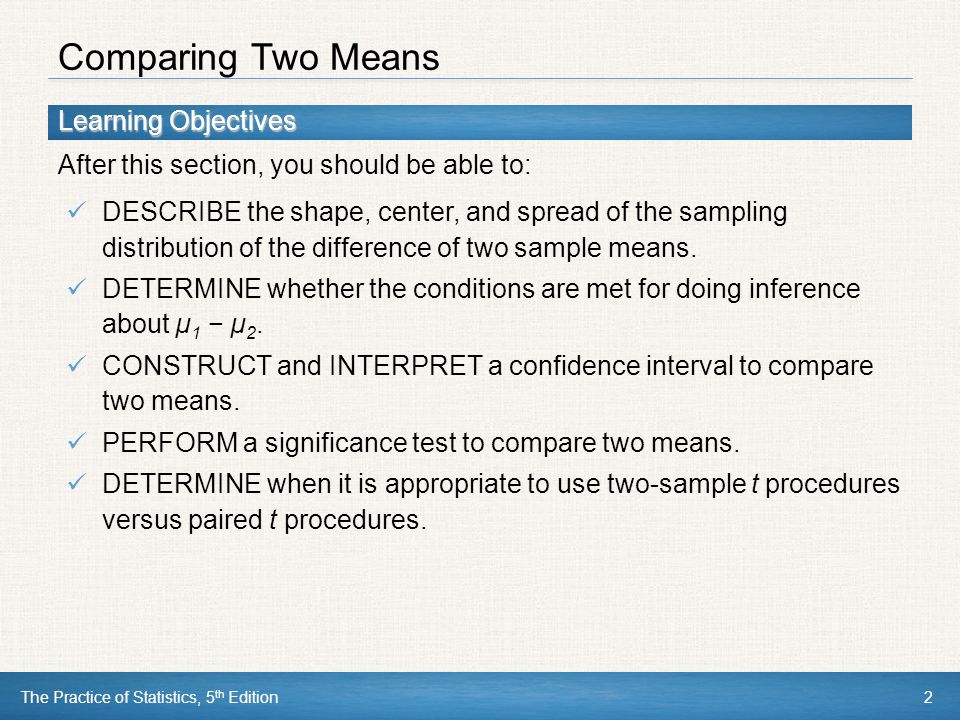 Comparing Two Means

Learning Objectives

After this section, you should be able to:

✓ DESCRIBE the shape, center, and spread of the sampling distribution of the difference of two sample means.

✓ DETERMINE whether the conditions are met for doing inference about $\mu_1 - \mu_2$.

✓ CONSTRUCT and INTERPRET a confidence interval to compare two means.

✓ PERFORM a significance test to compare two means.

✓ DETERMINE when it is appropriate to use two-sample $t$ procedures versus paired $t$ procedures.

The Practice of Statistics, 5$^{th}$ Edition

2